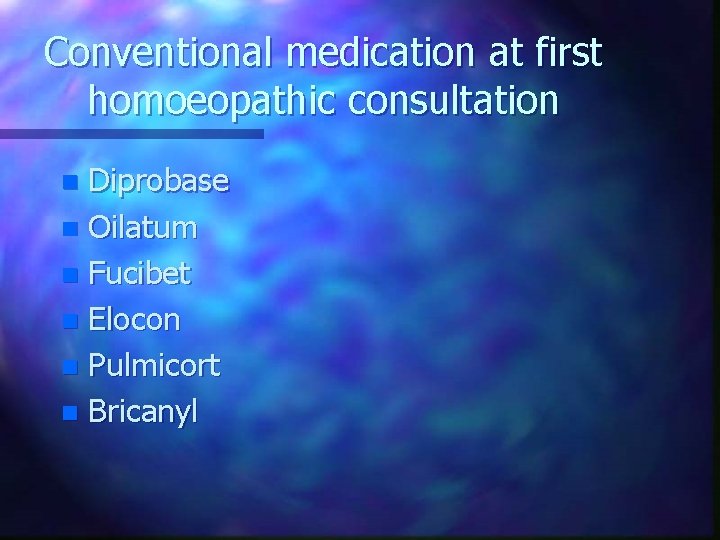 Conventional medication at first homoeopathic consultation

- Diprobase
- Oilatum
- Fucibet
- Elocon
- Pulmicort
- Bricanyl